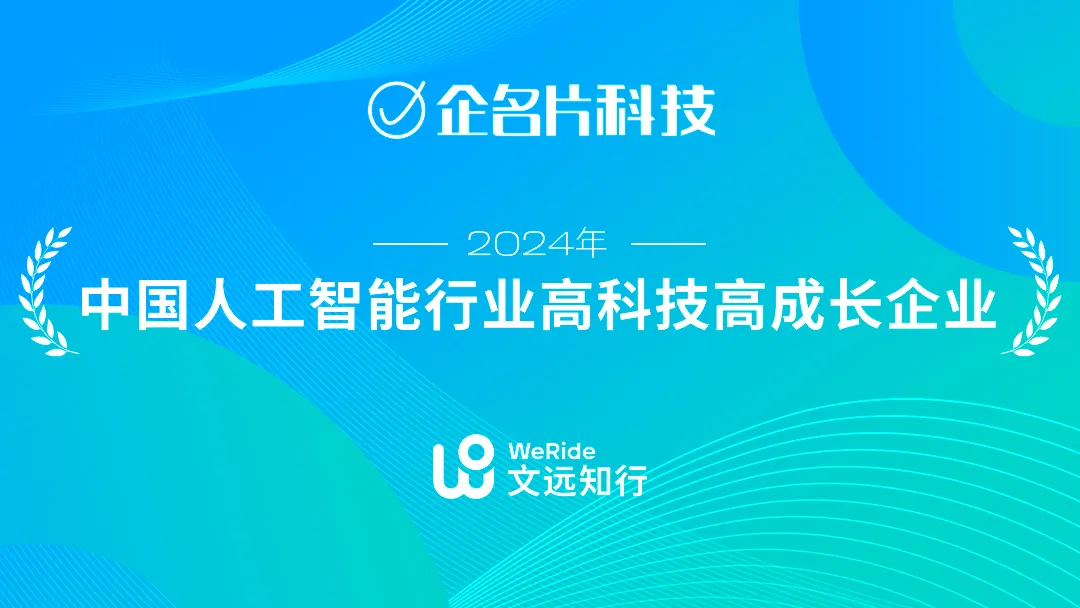 企名片科技

2024年

中国人工智能行业高科技高成长企业

WeRide
文远知行